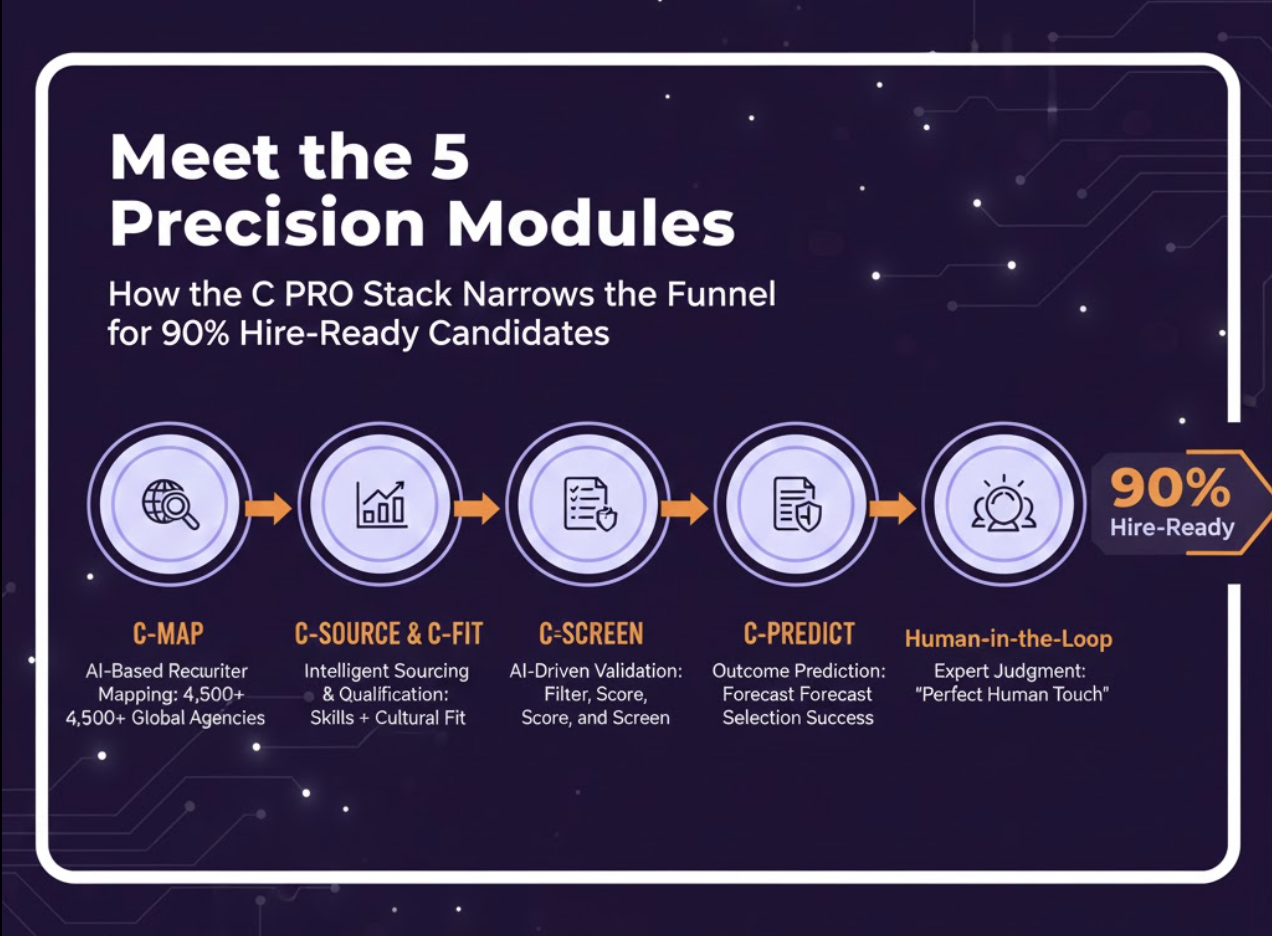 Meet the 5 Precision Modules

How the C PRO Stack Narrows the Funnel for 90% Hire-Ready Candidates

90%
Hire-Ready

C-MAP
AI-Based Recuriter Mapping: 4,500+ 4,500+ Global Agencies

C-SOURCE & C-FIT
Intelligent Sourcing & Qualification: Skills + Cultural Fit

C=SCREEN
AI-Driven Validation: Filter, Score, Score, and Screen

C-PREDICT
Outcome Prediction: Forecast Forecast Selection Success

Human-in-the-Loop
Expert Judgment: "Perfect Human Touch"